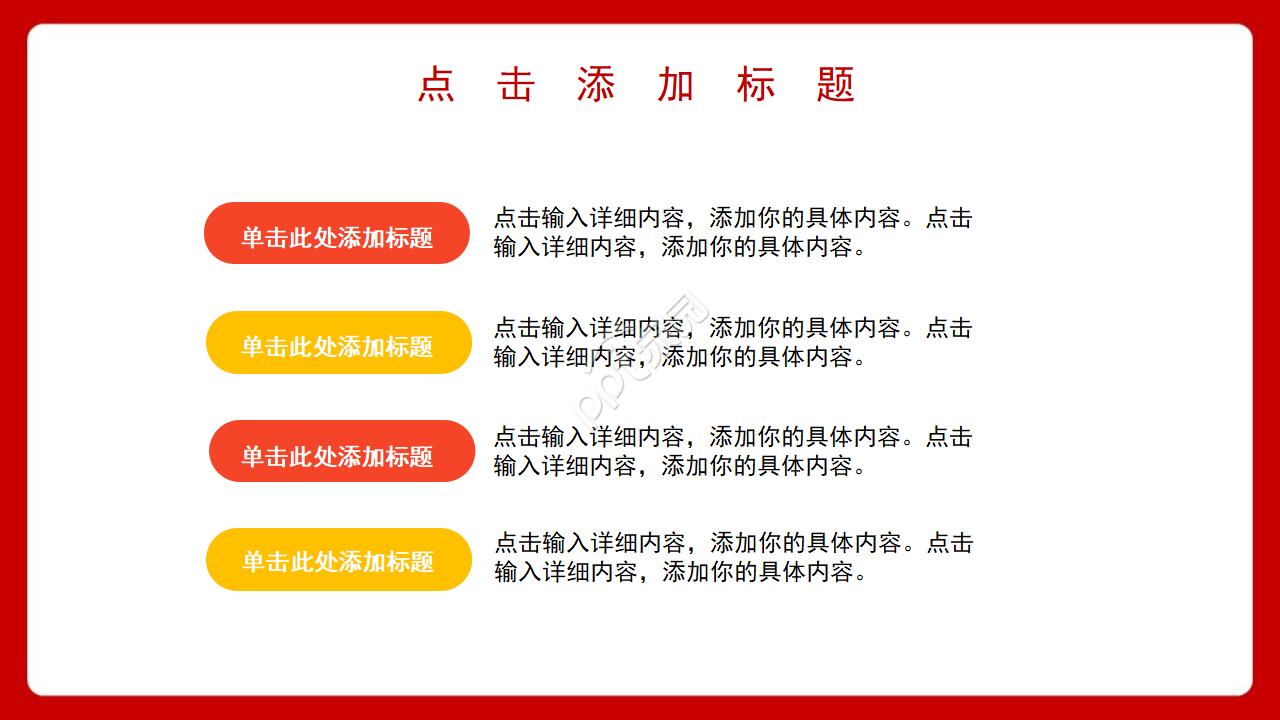 点 击 添 加 标 题

单击此处添加标题

点击输入详细内容，添加你的具体内容。点击输入详细内容，添加你的具体内容。

单击此处添加标题

点击输入详细内容，添加你的具体内容。点击输入详细内容，添加你的具体内容。

单击此处添加标题

点击输入详细内容，添加你的具体内容。点击输入详细内容，添加你的具体内容。

单击此处添加标题

点击输入详细内容，添加你的具体内容。点击输入详细内容，添加你的具体内容。

PPT宝藏